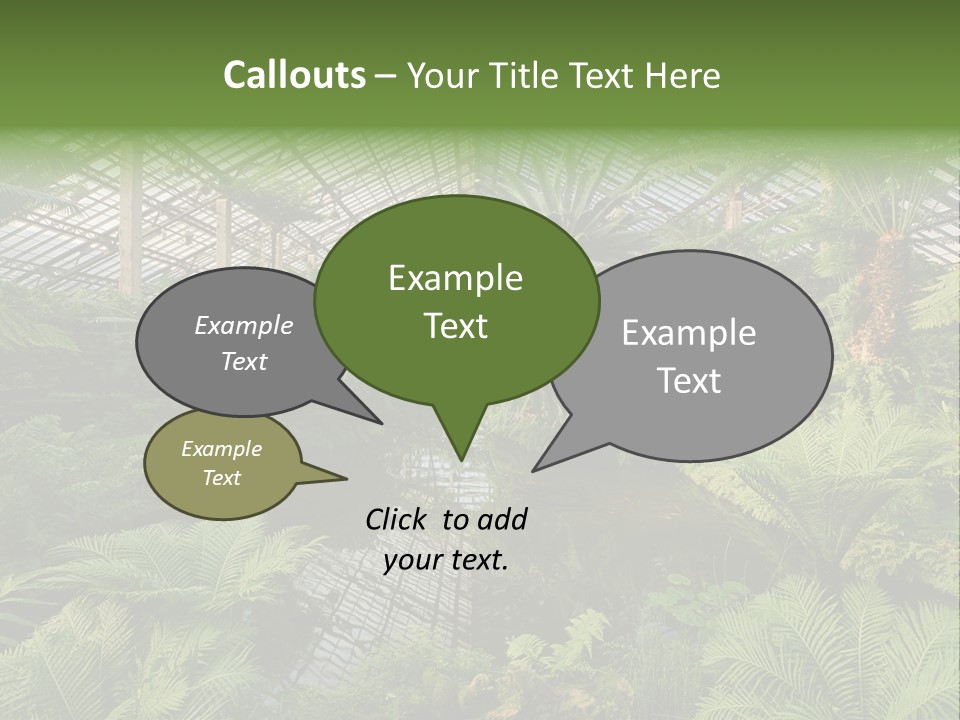 Callouts – Your Title Text Here

Example Text

Example Text

Example Text

Example Text

Click to add your text.